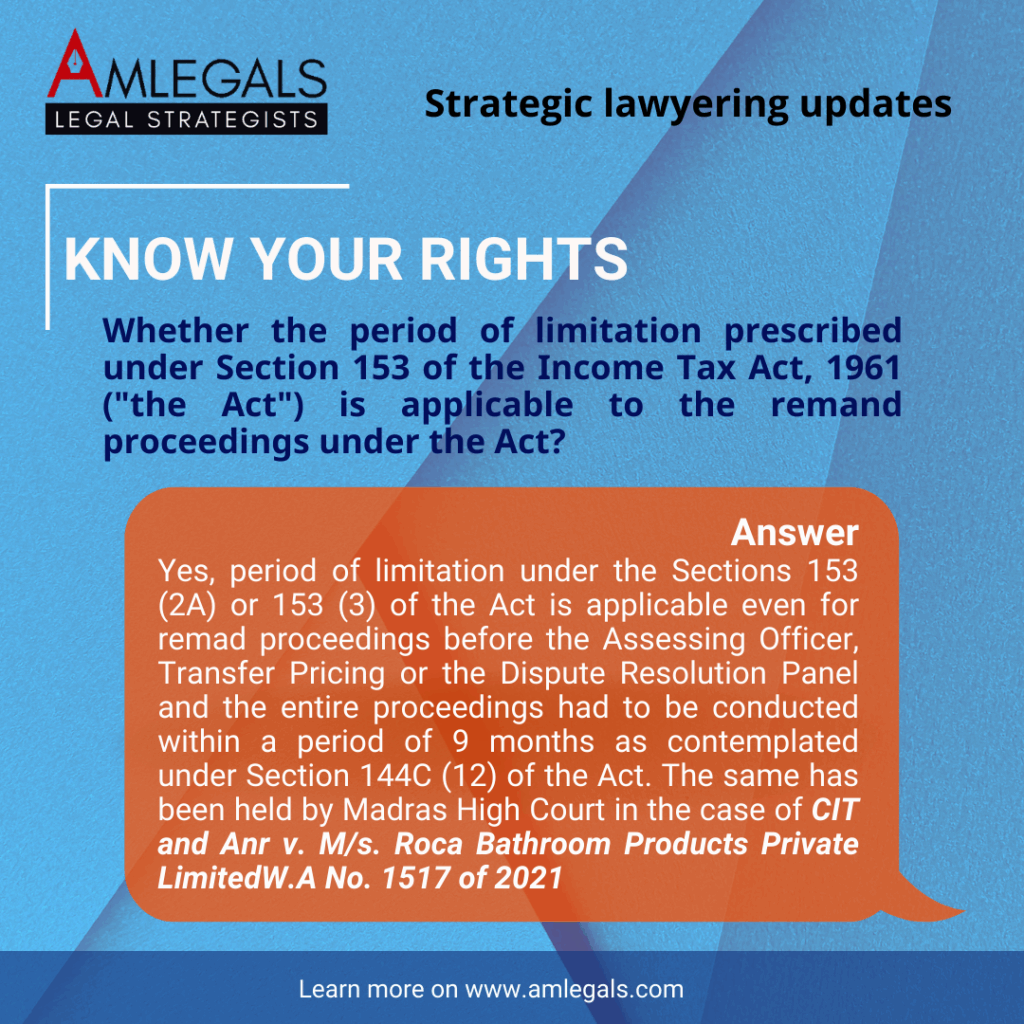 AMLEGALS
LEGAL STRATEGISTS

Strategic lawyering updates

KNOW YOUR RIGHTS

Whether the period of limitation prescribed under Section 153 of the Income Tax Act, 1961 ("the Act") is applicable to the remand proceedings under the Act?

Answer

Yes, period of limitation under the Sections 153 (2A) or 153 (3) of the Act is applicable even for remad proceedings before the Assessing Officer, Transfer Pricing or the Dispute Resolution Panel and the entire proceedings had to be conducted within a period of 9 months as contemplated under Section 144C (12) of the Act. The same has been held by Madras High Court in the case of CIT and Anr v. M/s. Roca Bathroom Products Private LimitedW.A No. 1517 of 2021

Learn more on www.amlegals.com